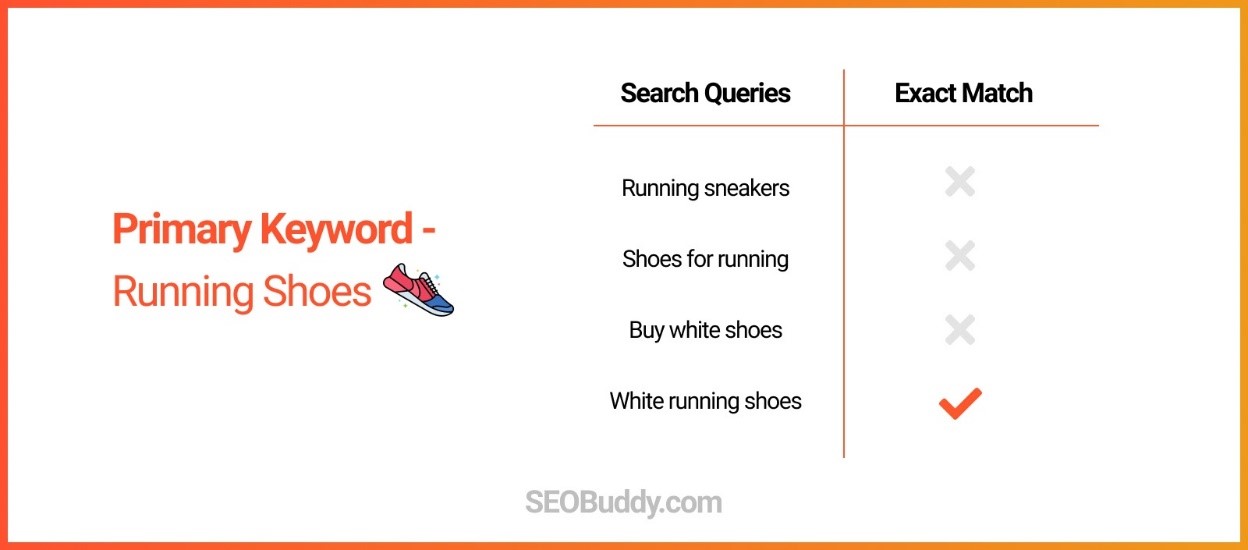 Primary Keyword -
Running Shoes

| Search Queries | Exact Match |
|---|---|
| Running sneakers | ✗ |
| Shoes for running | ✗ |
| Buy white shoes | ✗ |
| White running shoes | ✓ |

SEOBuddy.com